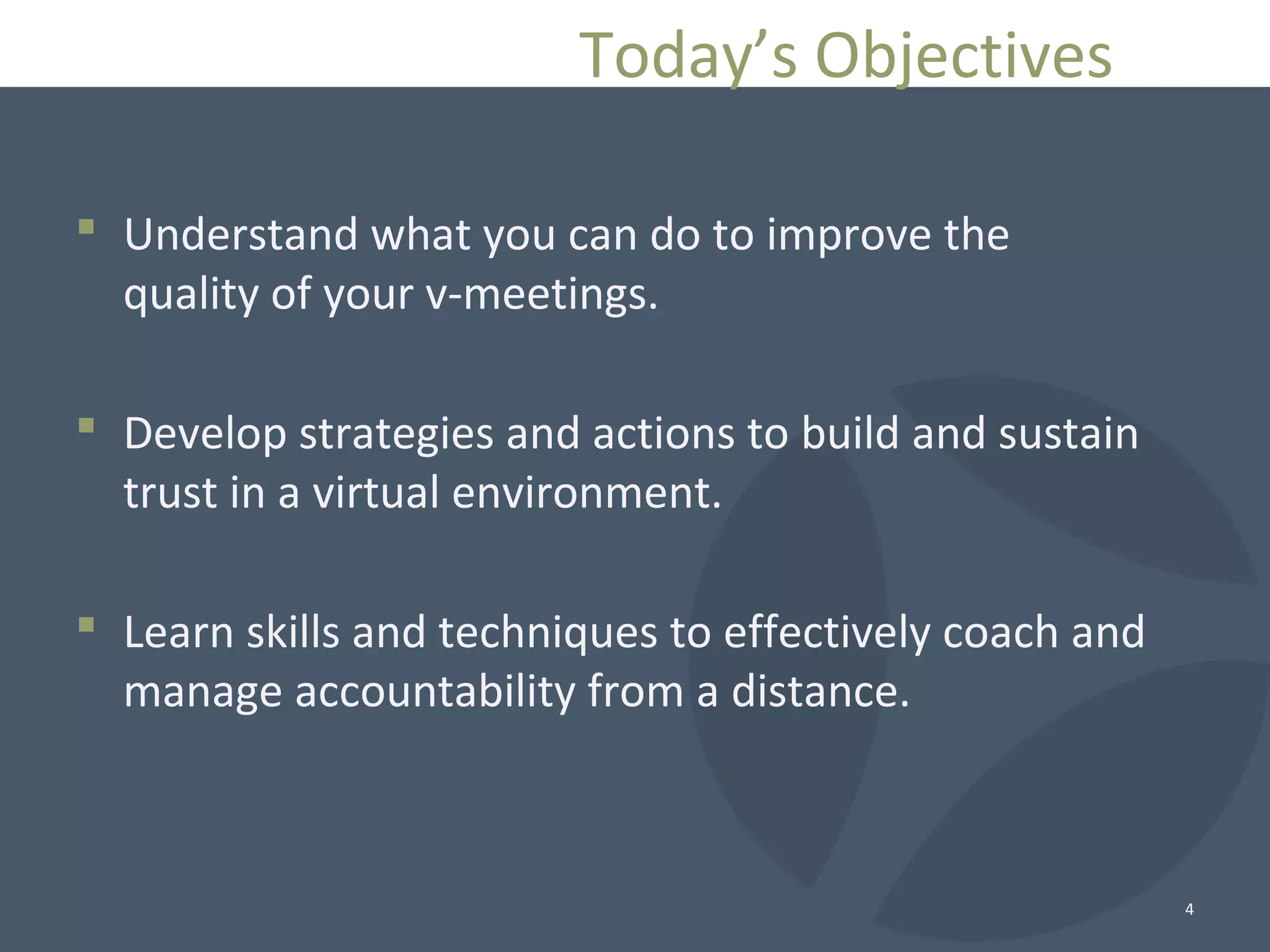 Today’s Objectives

▪ Understand what you can do to improve the quality of your v-meetings.

▪ Develop strategies and actions to build and sustain trust in a virtual environment.

▪ Learn skills and techniques to effectively coach and manage accountability from a distance.

4